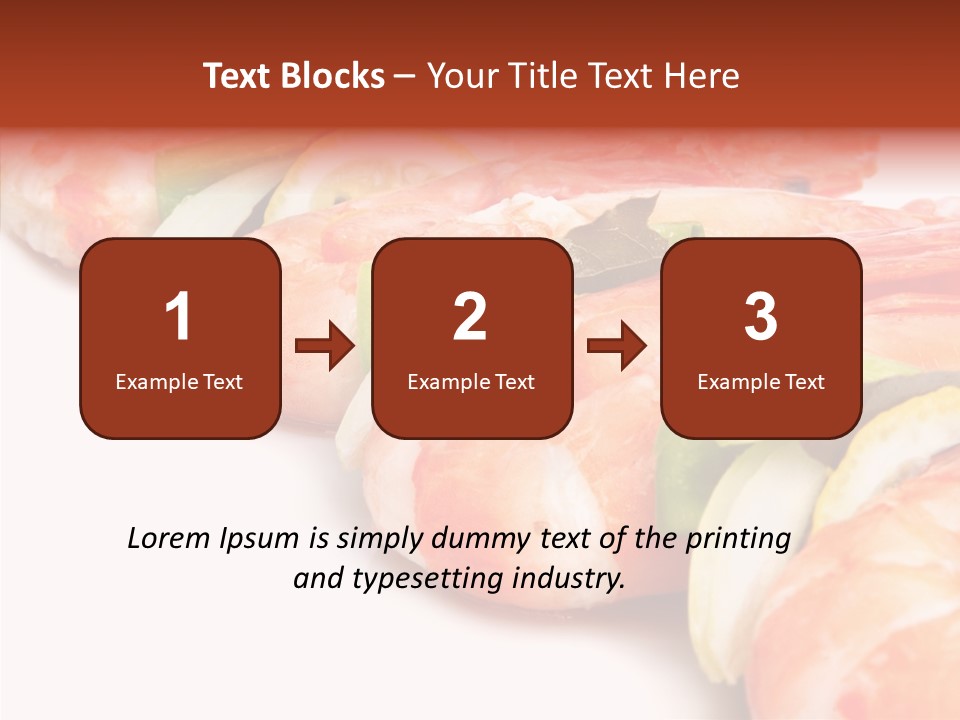 Text Blocks – Your Title Text Here

1
Example Text

2
Example Text

3
Example Text

Lorem Ipsum is simply dummy text of the printing and typesetting industry.